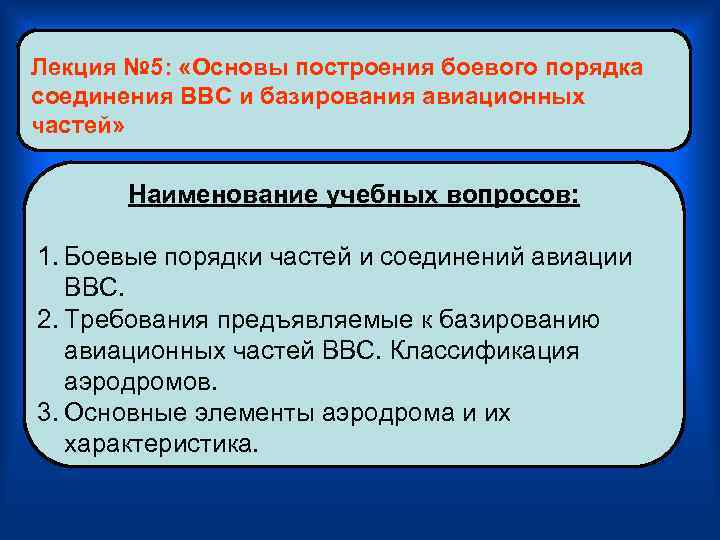 Лекция №5: «Основы построения боевого порядка соединения ВВС и базирования авиационных частей»

Наименование учебных вопросов:

1. Боевые порядки частей и соединений авиации ВВС.
2. Требования предъявляемые к базированию авиационных частей ВВС. Классификация аэродромов.
3. Основные элементы аэродрома и их характеристика.